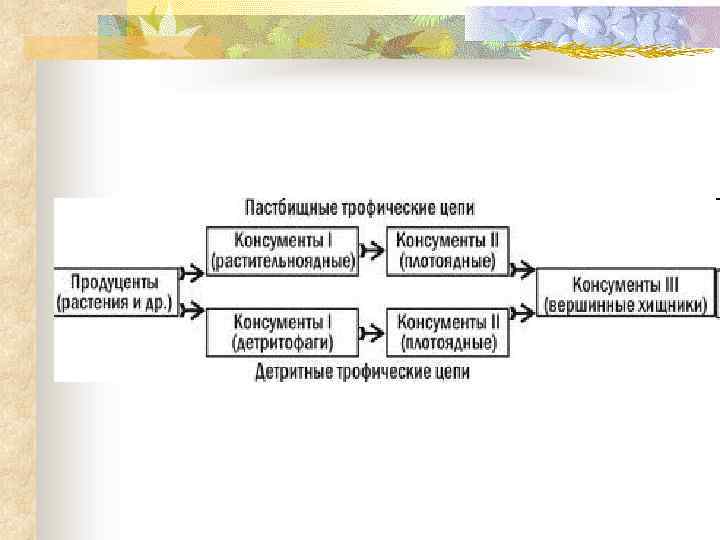 Пастбищные трофические цепи

Продуценты (растения и др.)

Консументы I (растительноядные)

Консументы II (плотоядные)

Консументы I (детритофаги)

Консументы II (плотоядные)

Консументы III (вершинные хищники)

Детритные трофические цепи